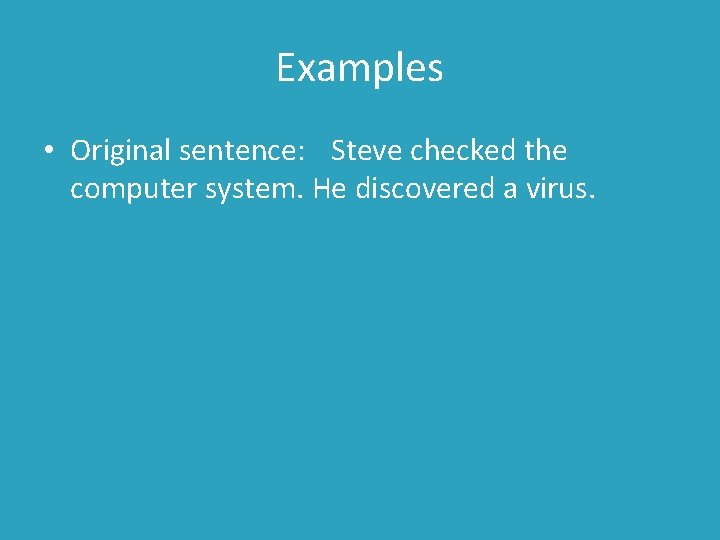 Examples

• Original sentence: Steve checked the computer system. He discovered a virus.